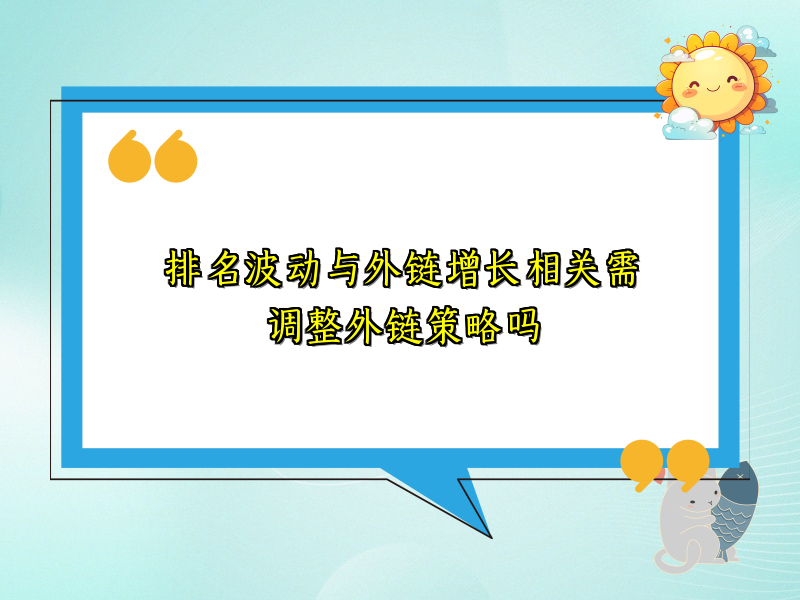 排名波动与外链增长相关需调整外链策略吗